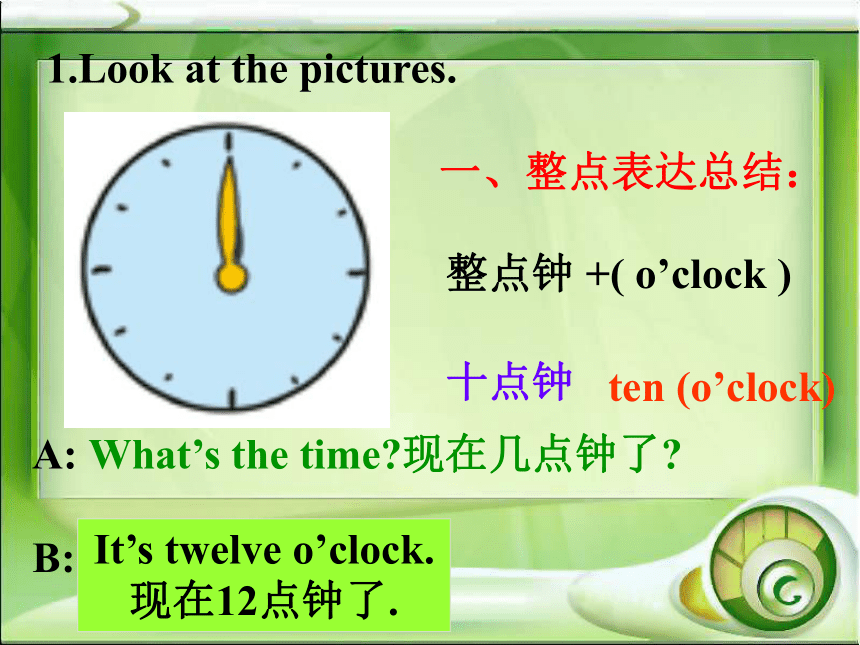 1.Look at the pictures.

一、整点表达总结：

整点钟 +( o’clock )

十点钟 ten (o’clock)

A: What’s the time?现在几点钟了?

B: It’s twelve o’clock. 现在12点钟了.